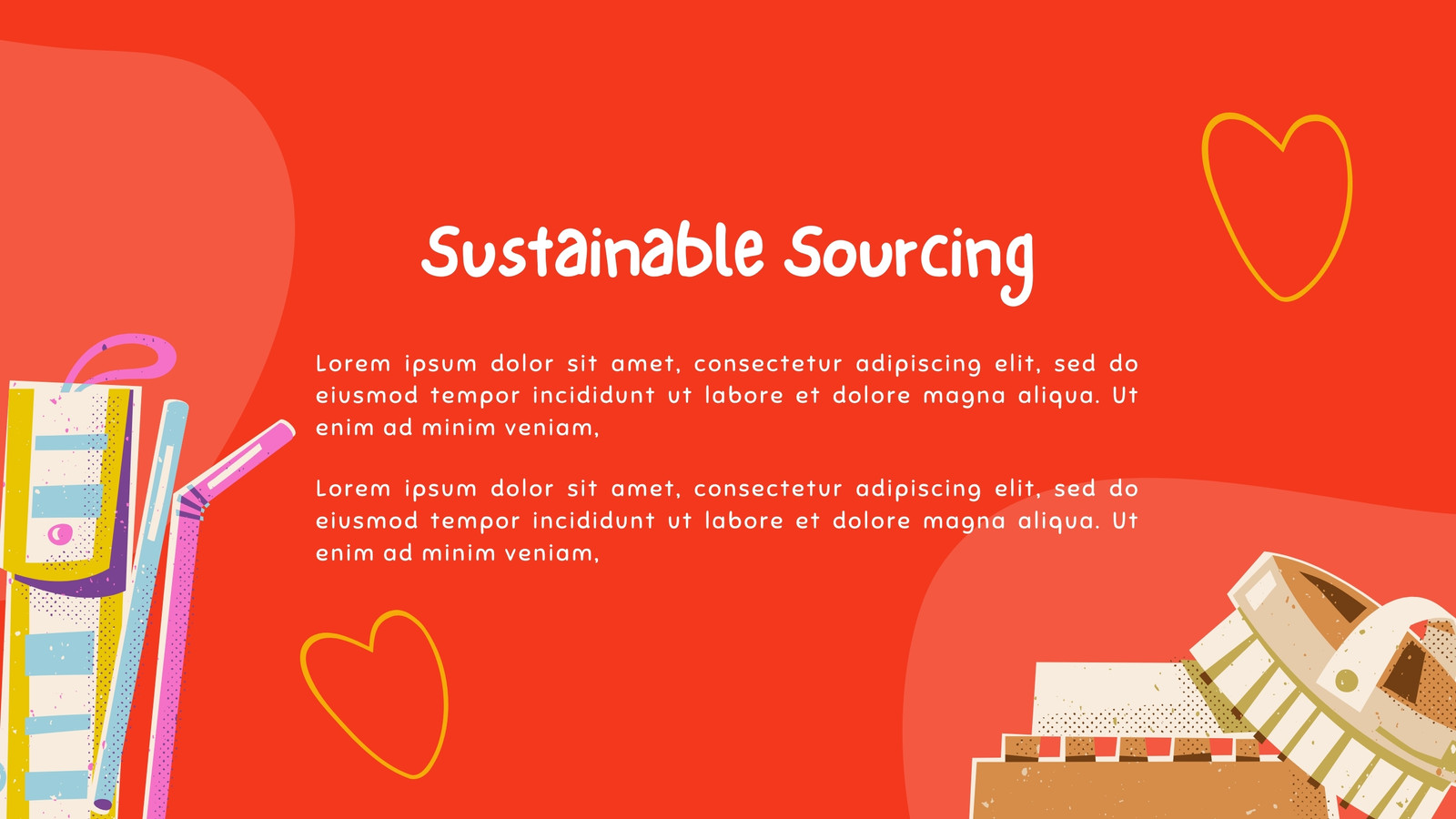 Sustainable Sourcing

Lorem ipsum dolor sit amet, consectetur adipiscing elit, sed do eiusmod tempor incididunt ut labore et dolore magna aliqua. Ut enim ad minim veniam,

Lorem ipsum dolor sit amet, consectetur adipiscing elit, sed do eiusmod tempor incididunt ut labore et dolore magna aliqua. Ut enim ad minim veniam,